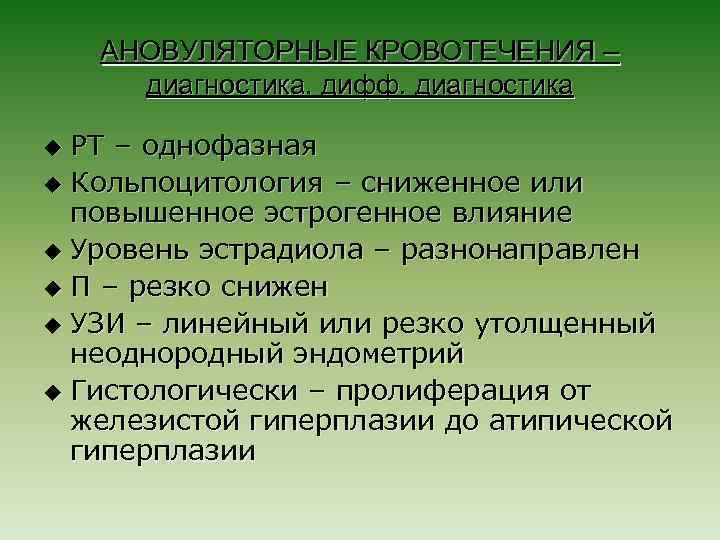 АНОВУЛЯТОРНЫЕ КРОВОТЕЧЕНИЯ – диагностика, дифф. диагностика

◆ РТ – однофазная
◆ Кольпоцитология – сниженное или повышенное эстрогенное влияние
◆ Уровень эстрадиола – разнонаправлен
◆ П – резко снижен
◆ УЗИ – линейный или резко утолщенный неоднородный эндометрий
◆ Гистологически – пролиферация от железистой гиперплазии до атипической гиперплазии